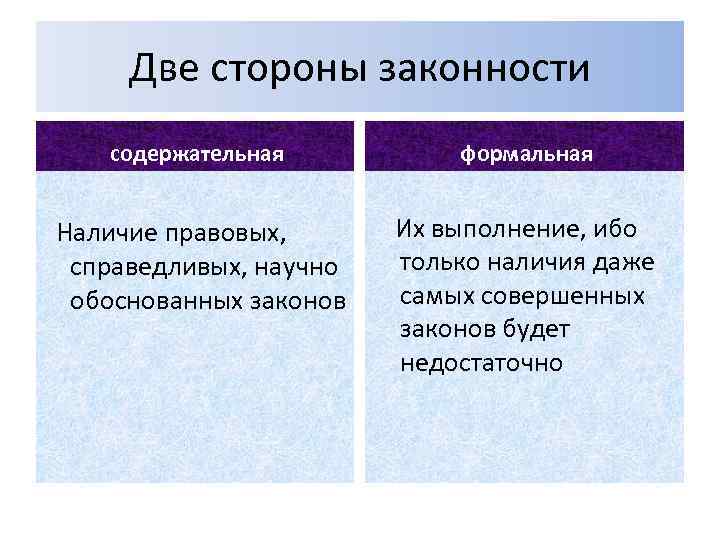 Две стороны законности

| содержательная | формальная |
|---|---|
| Наличие правовых, справедливых, научно обоснованных законов | Их выполнение, ибо только наличия даже самых совершенных законов будет недостаточно |